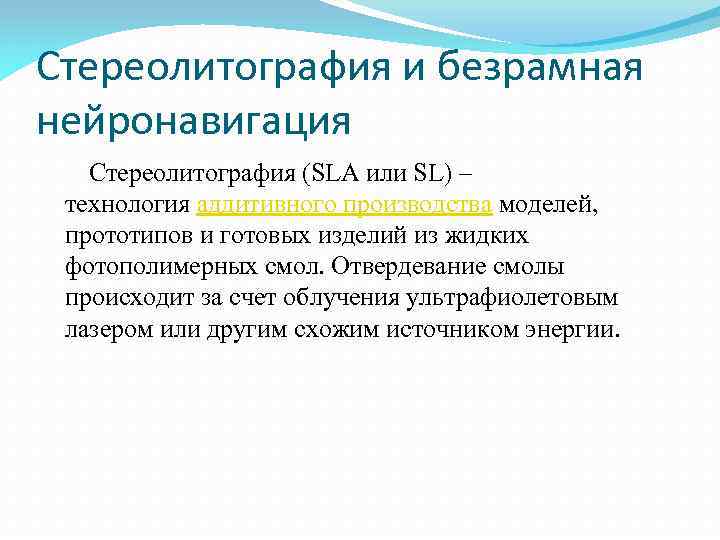 Стереолитография и безрамная нейронавигация

Стереолитография (SLA или SL) – технология аддитивного производства моделей, прототипов и готовых изделий из жидких фотополимерных смол. Отвердевание смолы происходит за счет облучения ультрафиолетовым лазером или другим схожим источником энергии.